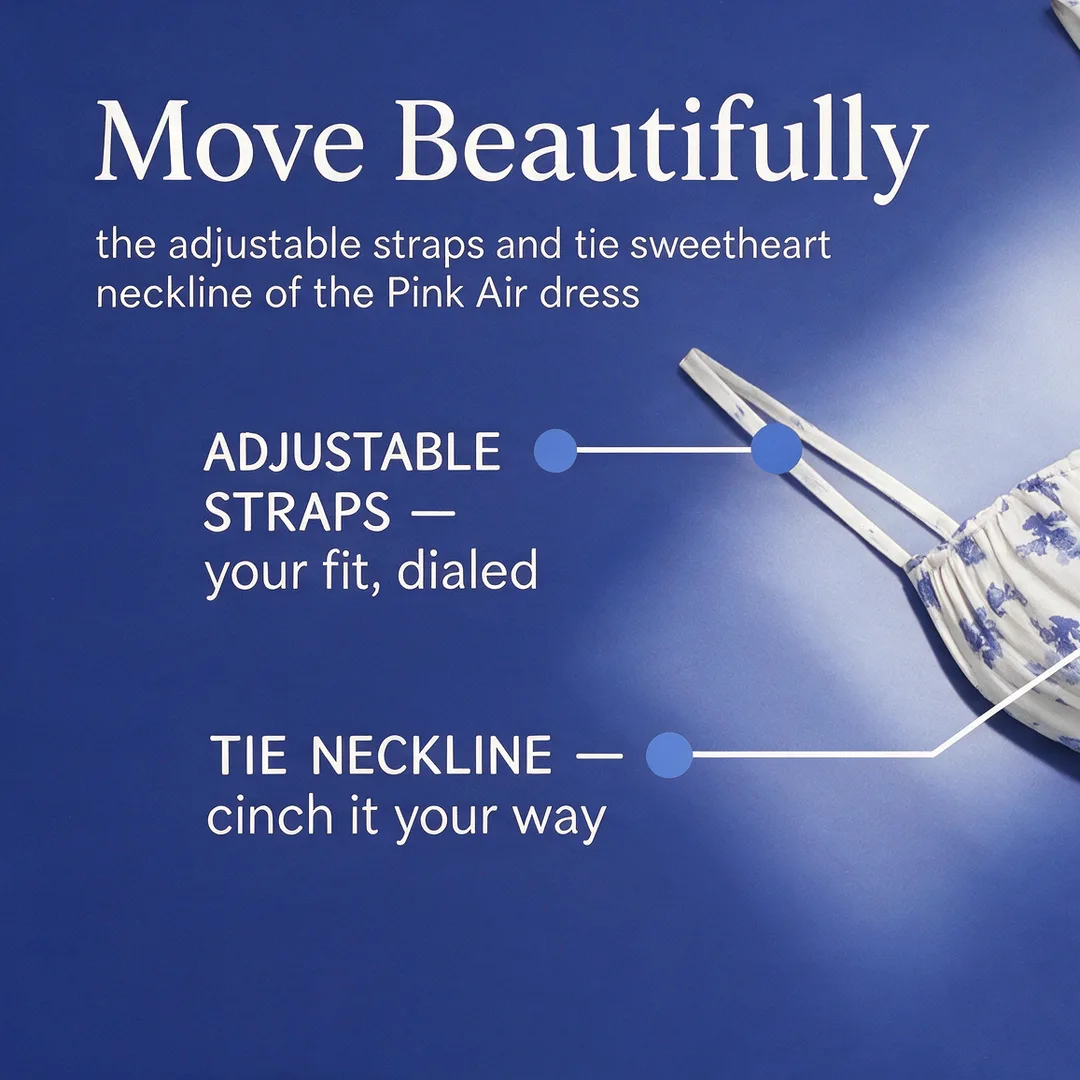 Move Beautifully

the adjustable straps and tie sweetheart neckline of the Pink Air dress

ADJUSTABLE STRAPS — your fit, dialed

TIE NECKLINE — cinch it your way